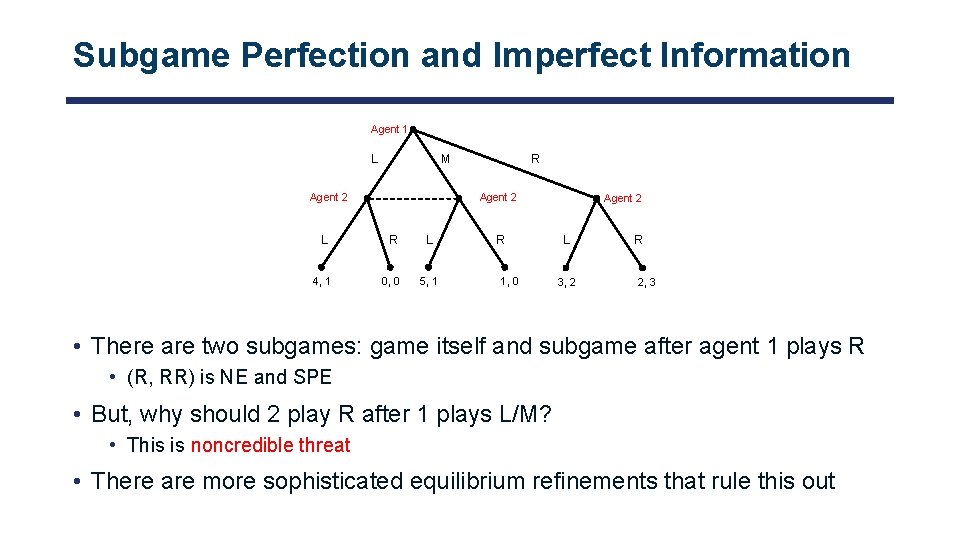 Subgame Perfection and Imperfect Information

Agent 1

L M R

Agent 2 Agent 2 Agent 2

L R L R L R

4, 1 0, 0 5, 1 1, 0 3, 2 2, 3

• There are two subgames: game itself and subgame after agent 1 plays R

• (R, RR) is NE and SPE

• But, why should 2 play R after 1 plays L/M?

• This is noncredible threat

• There are more sophisticated equilibrium refinements that rule this out